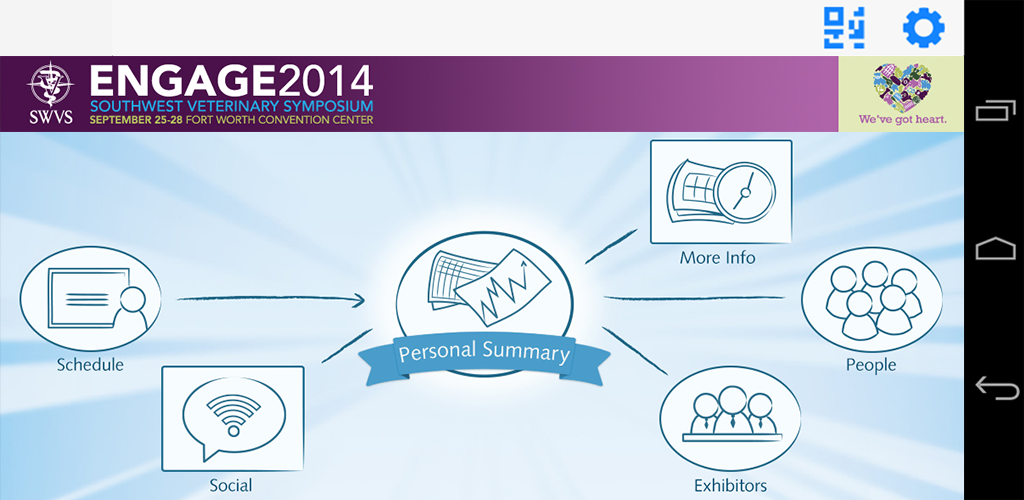 SWVS
ENGAGE2014
SOUTHWEST VETERINARY SYMPOSIUM
SEPTEMBER 25-28 FORT WORTH CONVENTION CENTER

We've got heart.

Schedule

Social

Personal Summary

More Info

People

Exhibitors